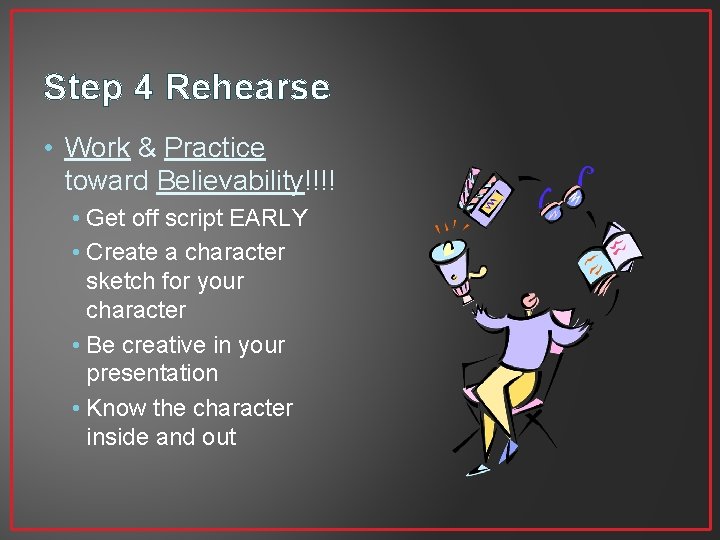 Step 4 Rehearse

• Work & Practice toward Believability!!!!
  • Get off script EARLY
  • Create a character sketch for your character
  • Be creative in your presentation
  • Know the character inside and out